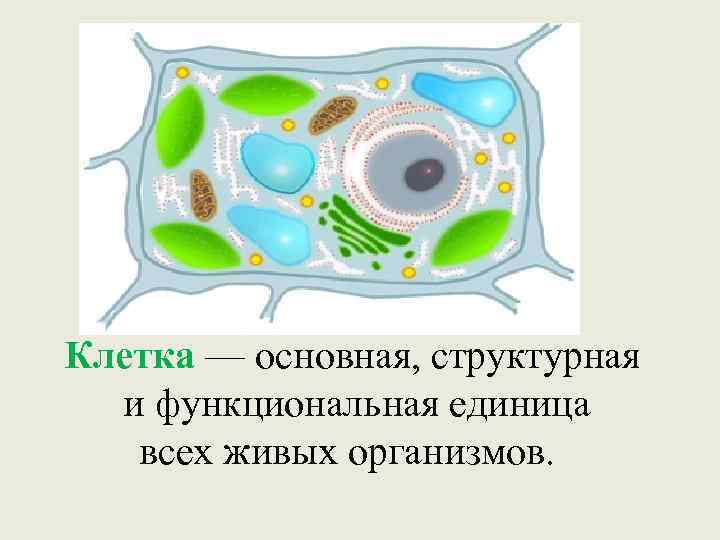 Клетка — основная, структурная и функциональная единица всех живых организмов.